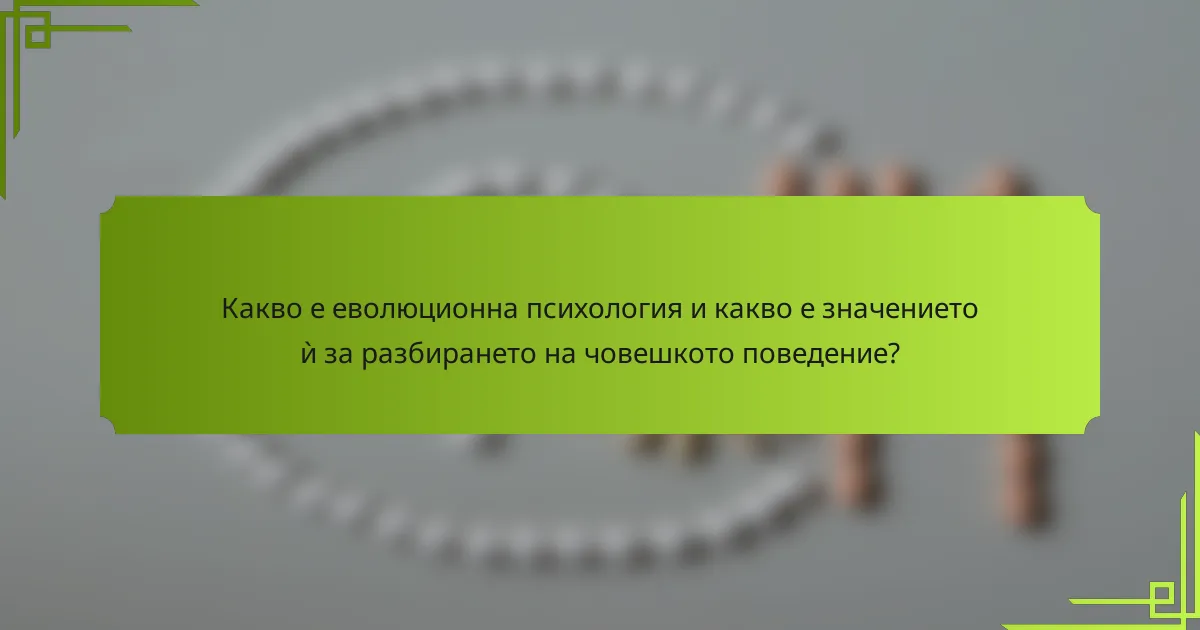 Какво е еволюционна психология и какво е значението ѝ за разбирането на човешкото поведение?